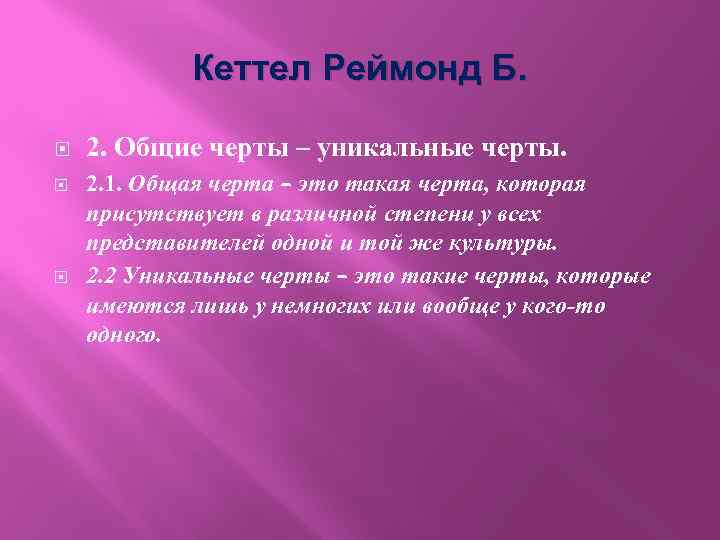 Кеттел Реймонд Б.

2. Общие черты – уникальные черты.

2.1. Общая черта – это такая черта, которая присутствует в различной степени у всех представителей одной и той же культуры.

2.2 Уникальные черты – это такие черты, которые имеются лишь у немногих или вообще у кого-то одного.